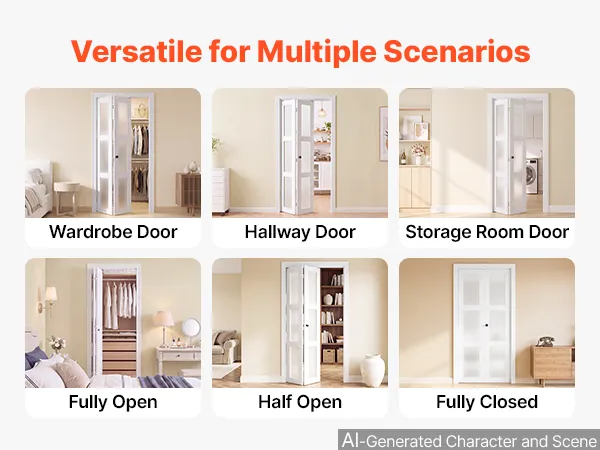 Versatile for Multiple Scenarios

Wardrobe Door

Hallway Door

Storage Room Door

Fully Open

Half Open

Fully Closed

AI-Generated Character and Scene